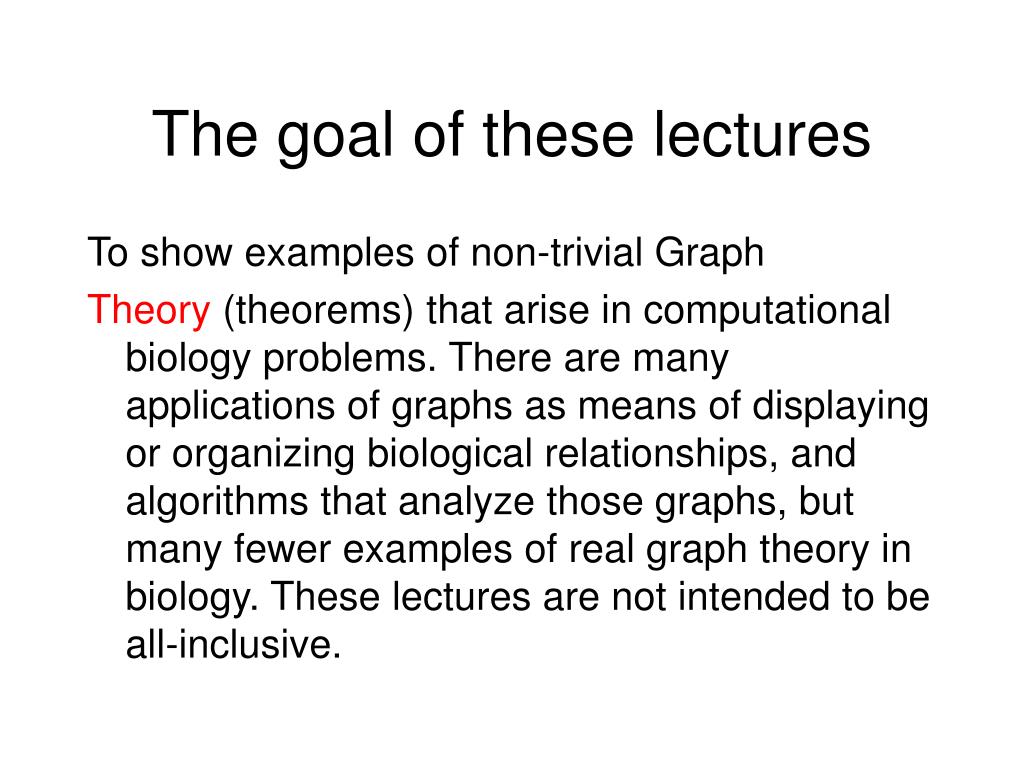 The goal of these lectures

To show examples of non-trivial Graph Theory (theorems) that arise in computational biology problems. There are many applications of graphs as means of displaying or organizing biological relationships, and algorithms that analyze those graphs, but many fewer examples of real graph theory in biology. These lectures are not intended to be all-inclusive.